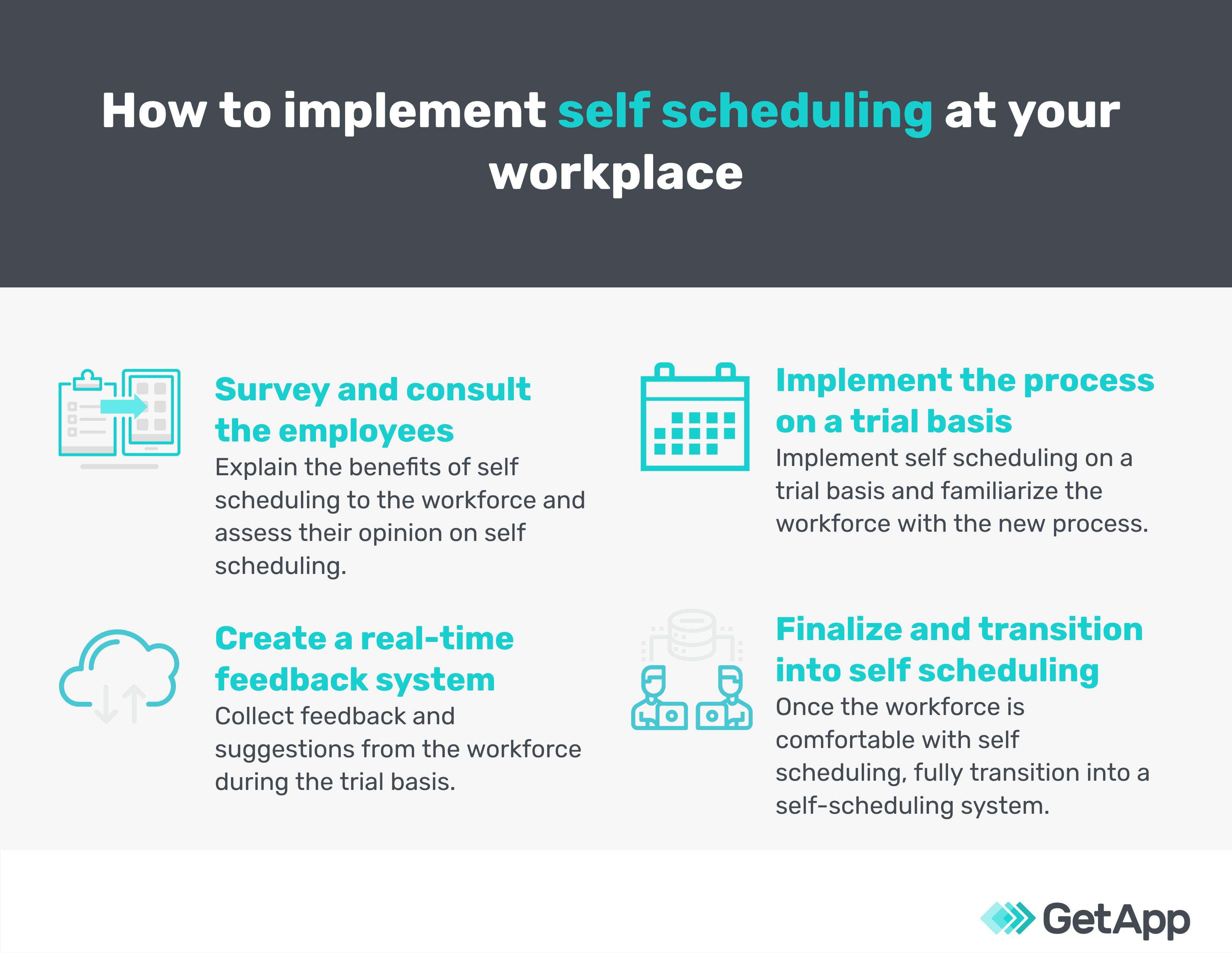 How to implement self scheduling at your workplace

Survey and consult the employees
Explain the benefits of self scheduling to the workforce and assess their opinion on self scheduling.

Create a real-time feedback system
Collect feedback and suggestions from the workforce during the trial basis.

Implement the process on a trial basis
Implement self scheduling on a trial basis and familiarize the workforce with the new process.

Finalize and transition into self scheduling
Once the workforce is comfortable with self scheduling, fully transition into a self-scheduling system.

GetApp